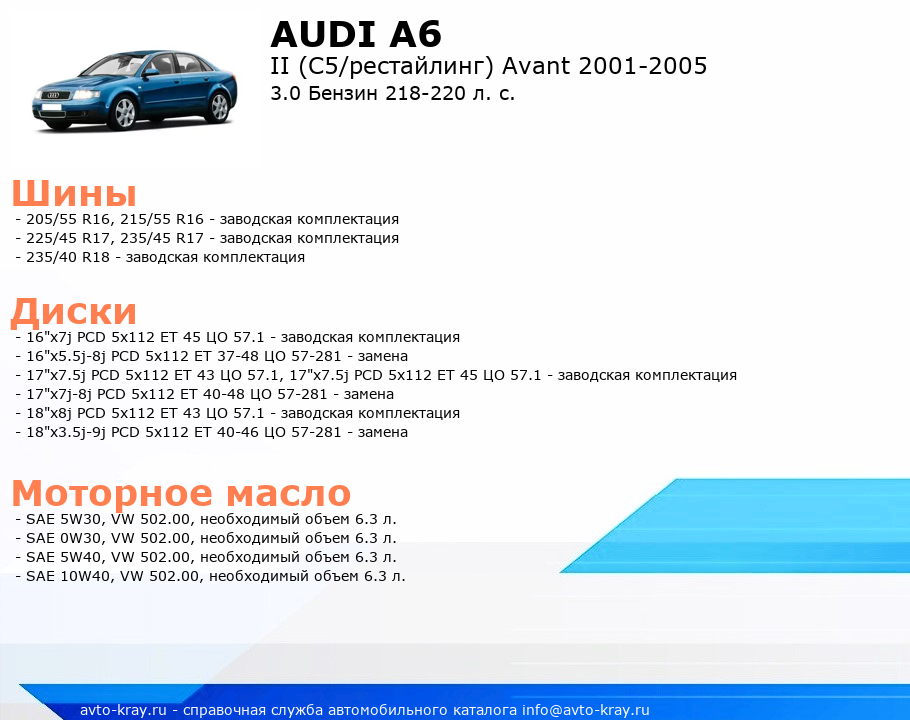 AUDI A6
II (C5/рестайлинг) Avant 2001-2005
3.0 Бензин 218-220 л. с.

Шины
- 205/55 R16, 215/55 R16 - заводская комплектация
- 225/45 R17, 235/45 R17 - заводская комплектация
- 235/40 R18 - заводская комплектация

Диски
- 16"x7j PCD 5x112 ET 45 ЦО 57.1 - заводская комплектация
- 16"x5.5j-8j PCD 5x112 ET 37-48 ЦО 57-281 - замена
- 17"x7.5j PCD 5x112 ET 43 ЦО 57.1, 17"x7.5j PCD 5x112 ET 45 ЦО 57.1 - заводская комплектация
- 17"x7j-8j PCD 5x112 ET 40-48 ЦО 57-281 - замена
- 18"x8j PCD 5x112 ET 43 ЦО 57.1 - заводская комплектация
- 18"x3.5j-9j PCD 5x112 ET 40-46 ЦО 57-281 - замена

Моторное масло
- SAE 5W30, VW 502.00, необходимый объем 6.3 л.
- SAE 0W30, VW 502.00, необходимый объем 6.3 л.
- SAE 5W40, VW 502.00, необходимый объем 6.3 л.
- SAE 10W40, VW 502.00, необходимый объем 6.3 л.

avto-kray.ru - справочная служба автомобильного каталога info@avto-kray.ru